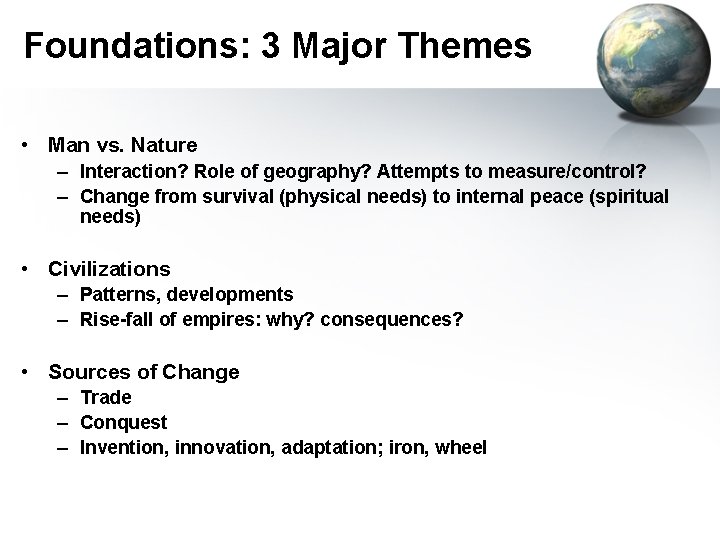 Foundations: 3 Major Themes

• Man vs. Nature
– Interaction? Role of geography? Attempts to measure/control?
– Change from survival (physical needs) to internal peace (spiritual needs)

• Civilizations
– Patterns, developments
– Rise-fall of empires: why? consequences?

• Sources of Change
– Trade
– Conquest
– Invention, innovation, adaptation; iron, wheel